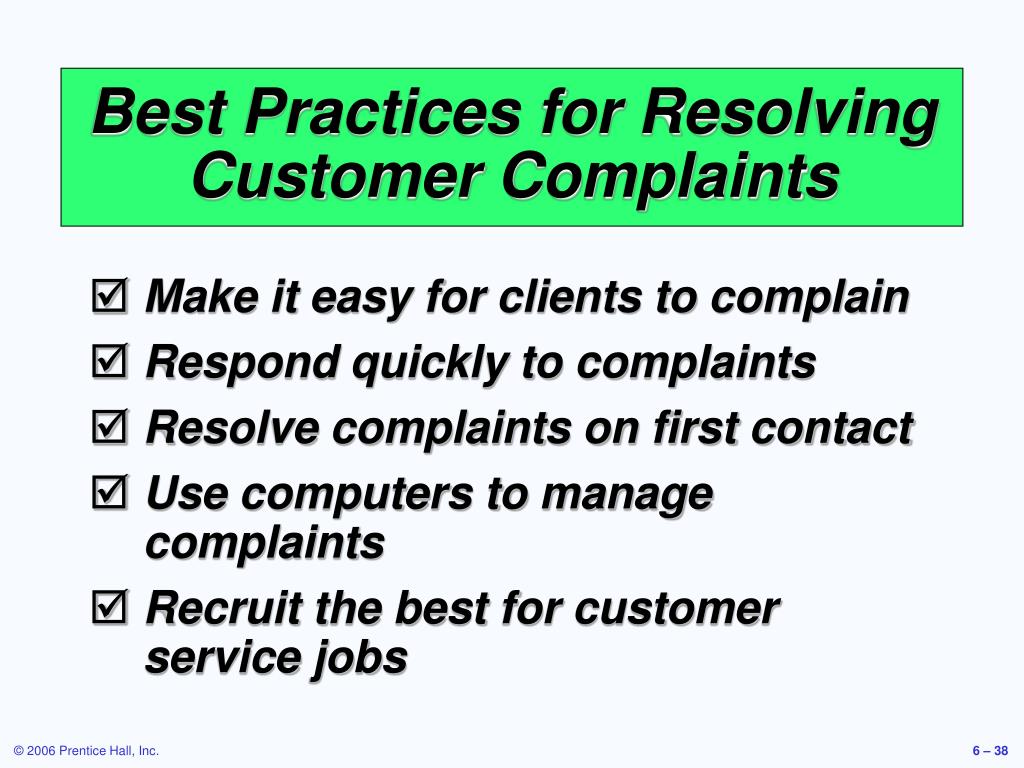 Best Practices for Resolving Customer Complaints

☑ Make it easy for clients to complain
☑ Respond quickly to complaints
☑ Resolve complaints on first contact
☑ Use computers to manage complaints
☑ Recruit the best for customer service jobs

© 2006 Prentice Hall, Inc.

6 – 38